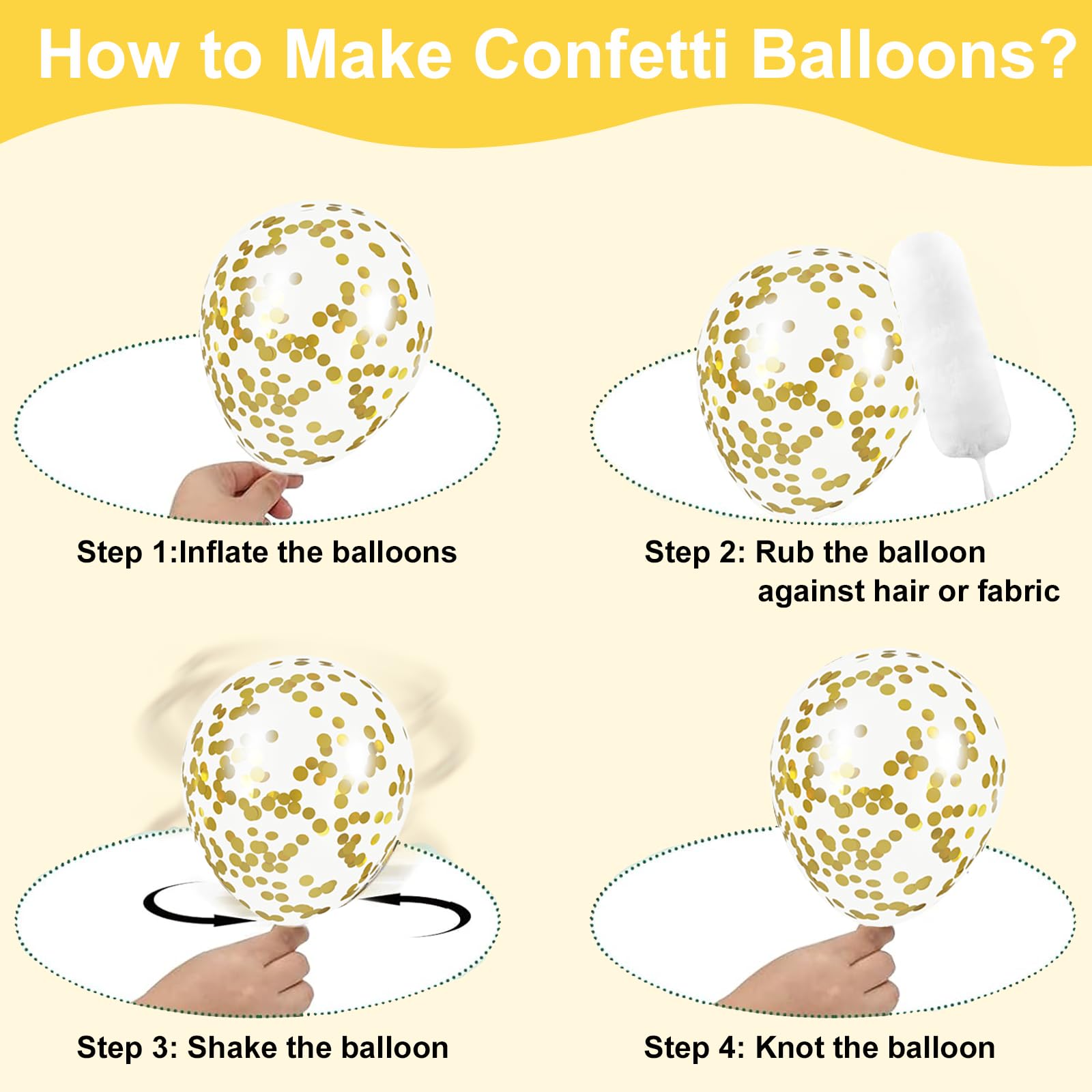 How to Make Confetti Balloons?

Step 1:Inflate the balloons

Step 2: Rub the balloon against hair or fabric

Step 3: Shake the balloon

Step 4: Knot the balloon